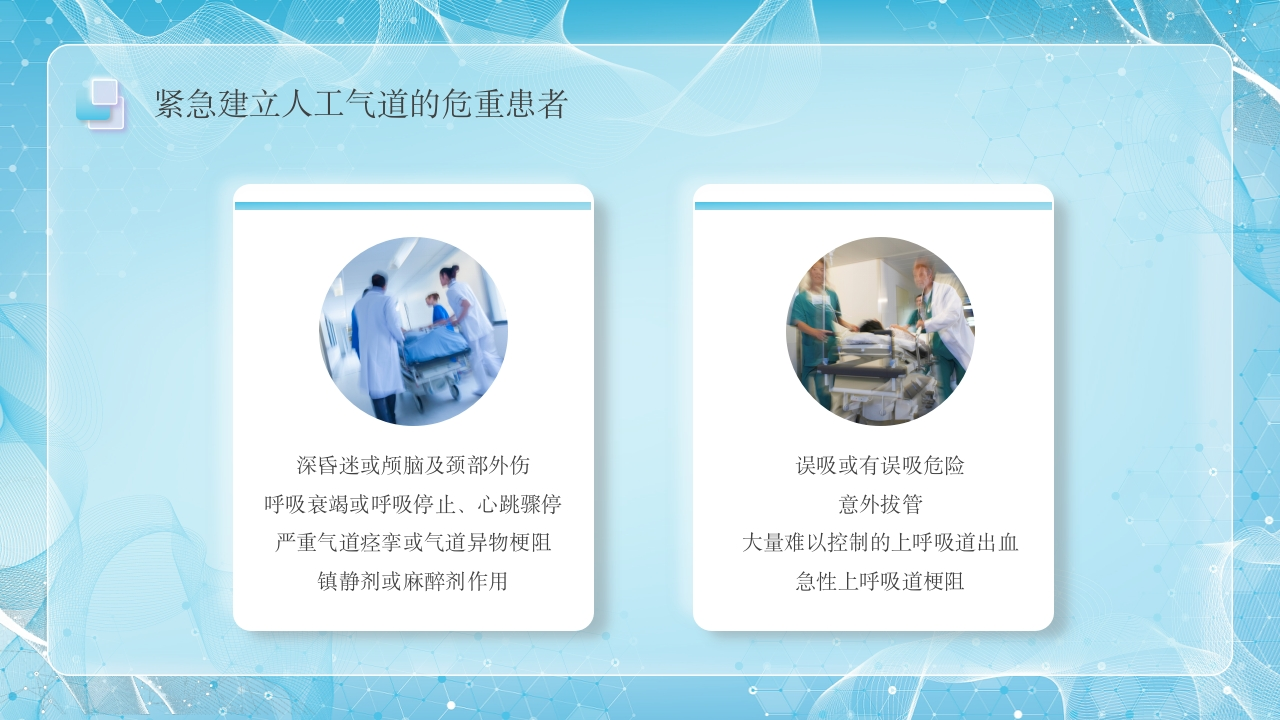 紧急建立人工气道的危重患者

深昏迷或颅脑及颈部外伤
呼吸衰竭或呼吸停止、心跳骤停
严重气道痉挛或气道异物梗阻
镇静剂或麻醉剂作用

误吸或有误吸危险
意外拔管
大量难以控制的上呼吸道出血
急性上呼吸道梗阻